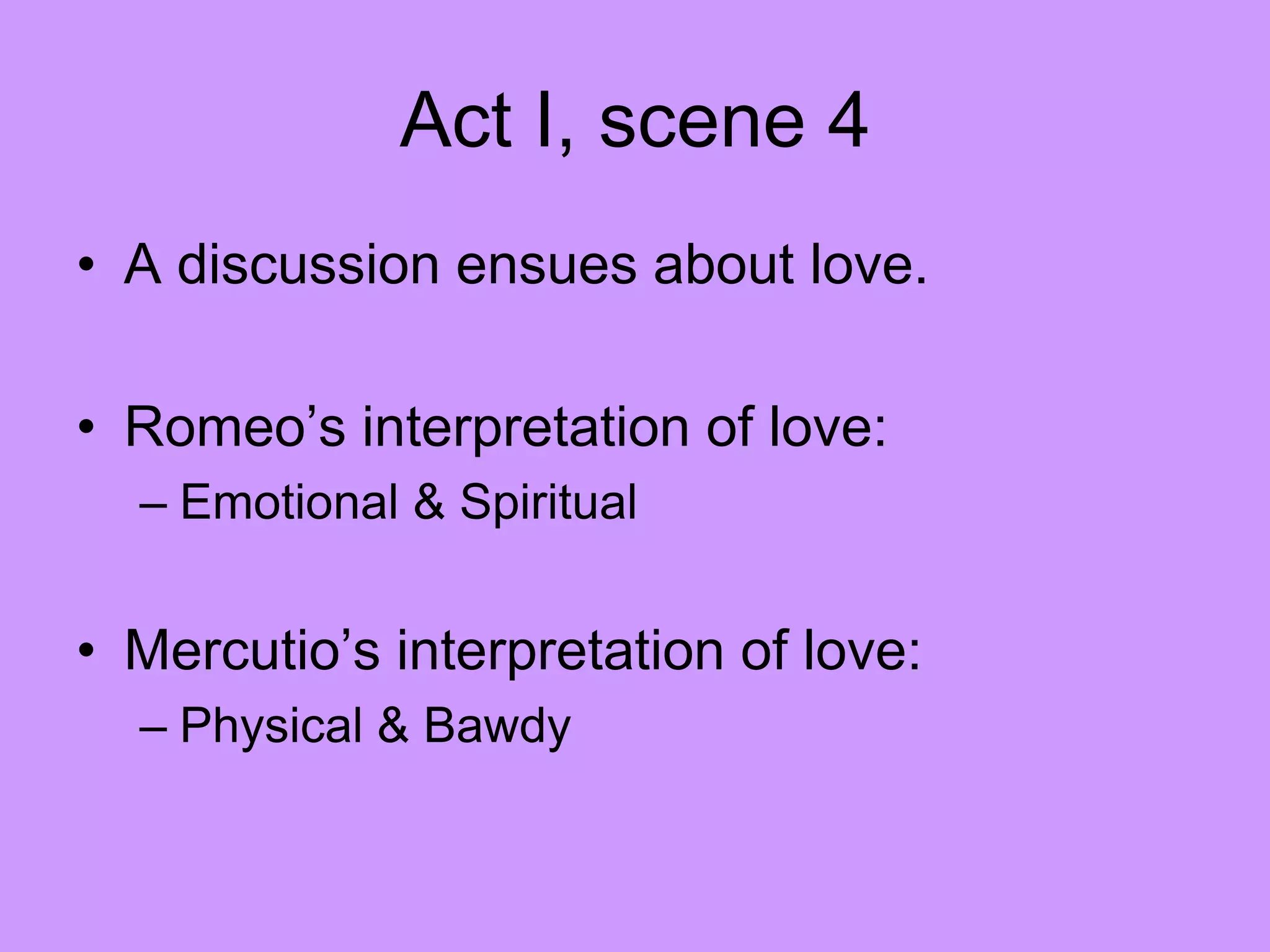 Act I, scene 4

• A discussion ensues about love.

• Romeo’s interpretation of love:
– Emotional & Spiritual

• Mercutio’s interpretation of love:
– Physical & Bawdy